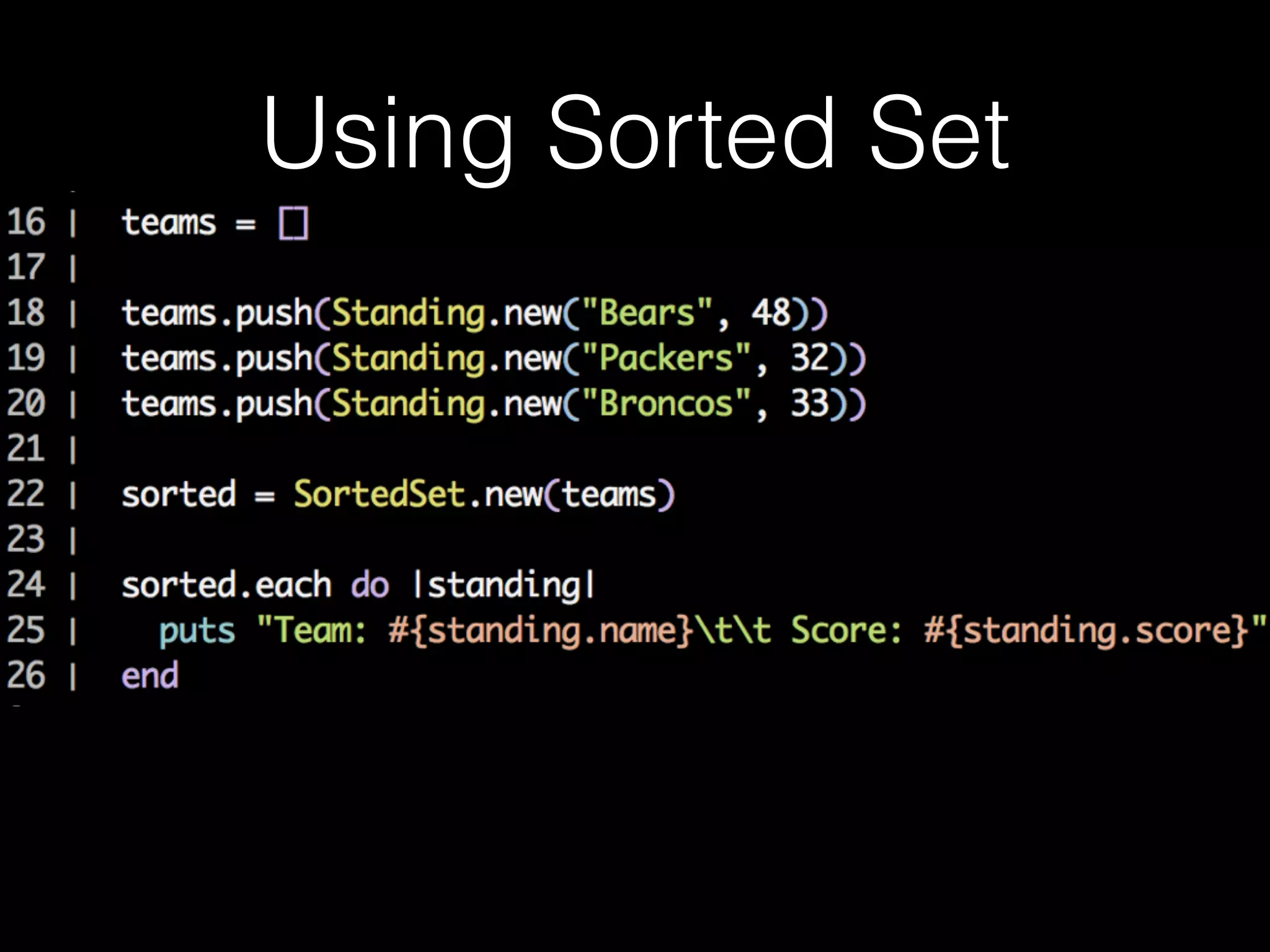 Using Sorted Set

16 | teams = []
17 |
18 | teams.push(Standing.new("Bears", 48))
19 | teams.push(Standing.new("Packers", 32))
20 | teams.push(Standing.new("Broncos", 33))
21 |
22 | sorted = SortedSet.new(teams)
23 |
24 | sorted.each do |standing|
25 |   puts "Team: #{standing.name}\t\t Score: #{standing.score}"
26 | end